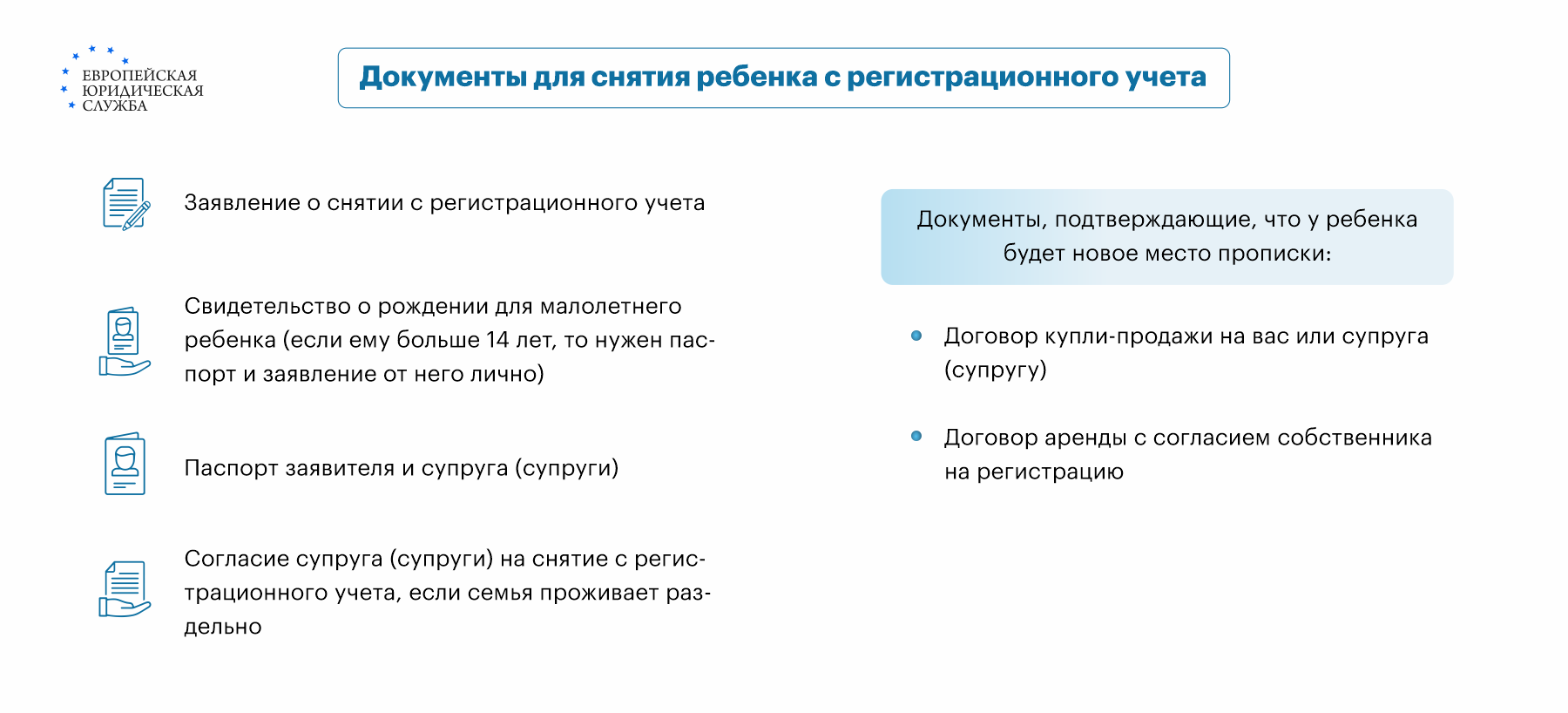 ЕВРОПЕЙСКАЯ ЮРИДИЧЕСКАЯ СЛУЖБА

Документы для снятия ребенка с регистрационного учета

Заявление о снятии с регистрационного учета

Свидетельство о рождении для малолетнего ребенка (если ему больше 14 лет, то нужен паспорт и заявление от него лично)

Паспорт заявителя и супруга (супруги)

Согласие супруга (супруги) на снятие с регистрационного учета, если семья проживает раздельно

Документы, подтверждающие, что у ребенка будет новое место прописки:

Договор купли-продажи на вас или супруга (супругу)

Договор аренды с согласием собственника на регистрацию